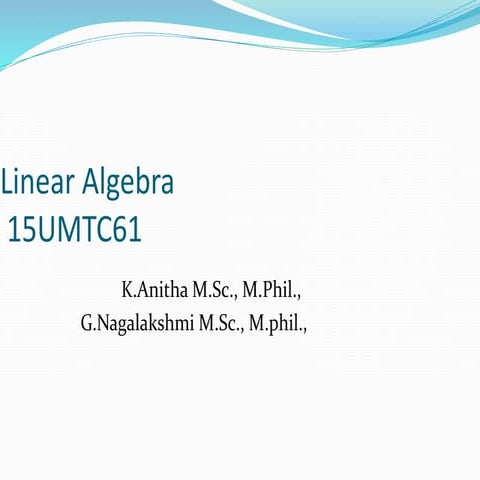 Linear Algebra
15UMTC61

K.Anitha M.Sc., M.Phil.,
G.Nagalakshmi M.Sc., M.phil.,